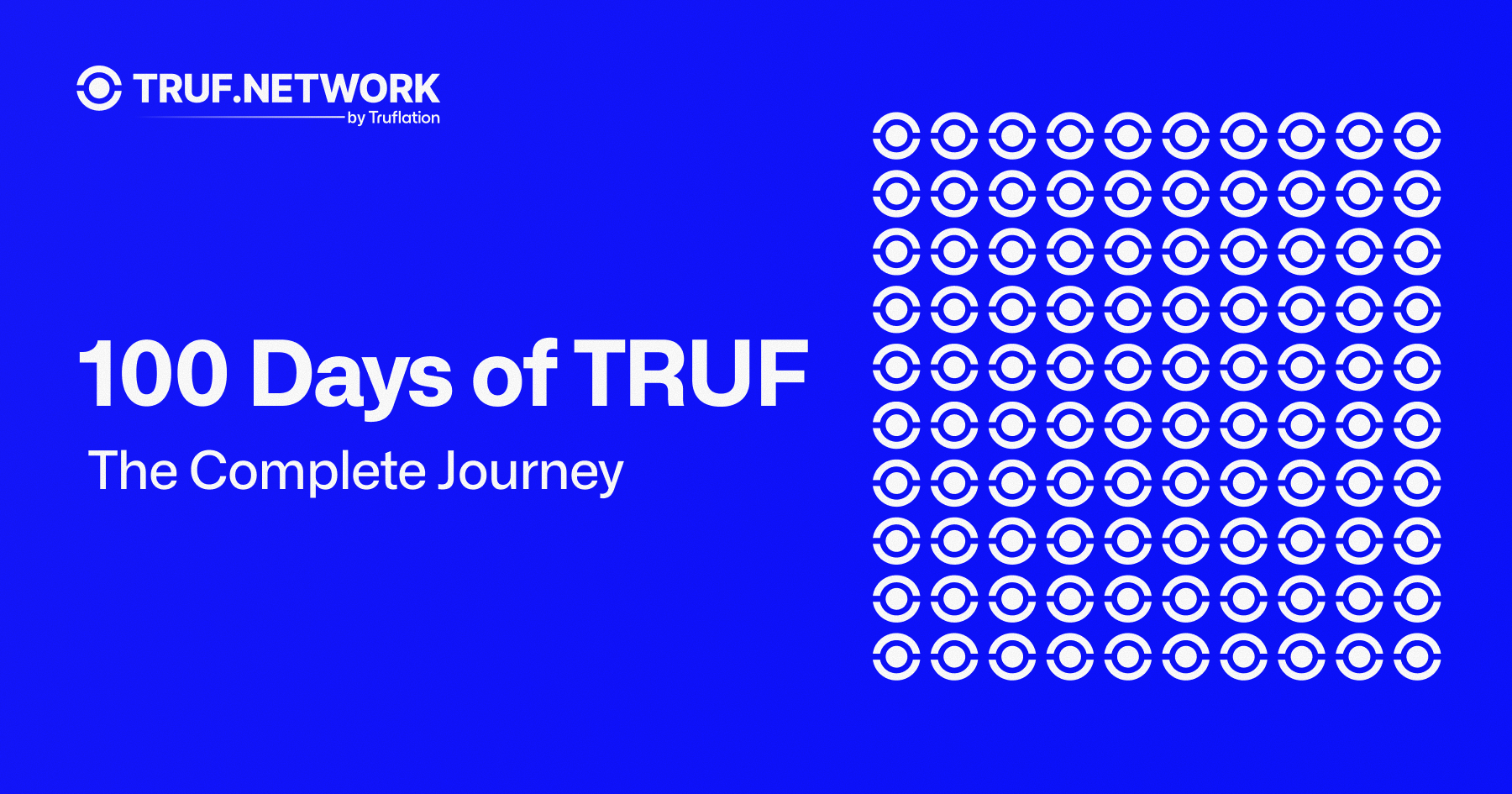 TRUF.NETWORK
by Truflation

100 Days of TRUF
The Complete Journey